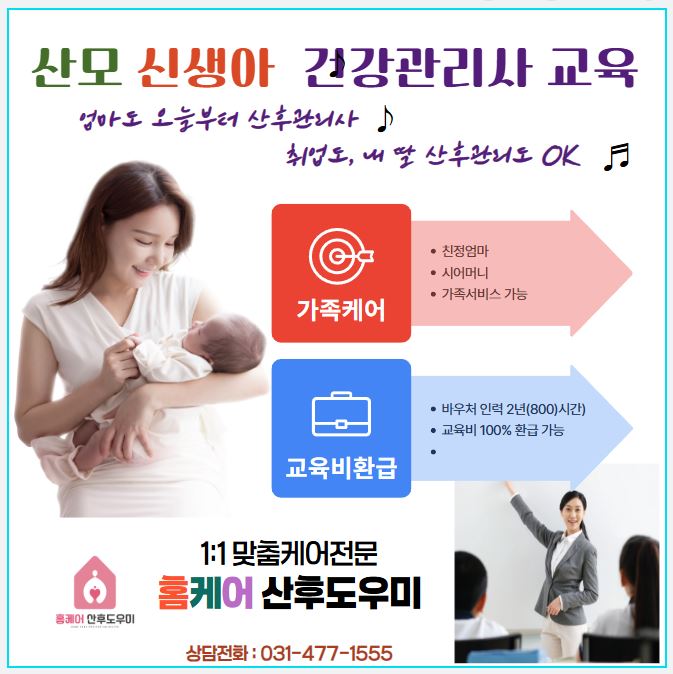 산모 신생아 건강관리사 교육

엄마도 오늘부터 산후관리사 ♪

취업도, 내 딸 산후관리도 OK ♬

가족케어

• 친정엄마
• 시어머니
• 가족서비스 가능

교육비환급

• 바우처 인력 2년(800)시간)
• 교육비 100% 환급 가능
•

1:1 맞춤케어전문

홈케어 산후도우미

홈케어 산후도우미

상담전화 : 031-477-1555